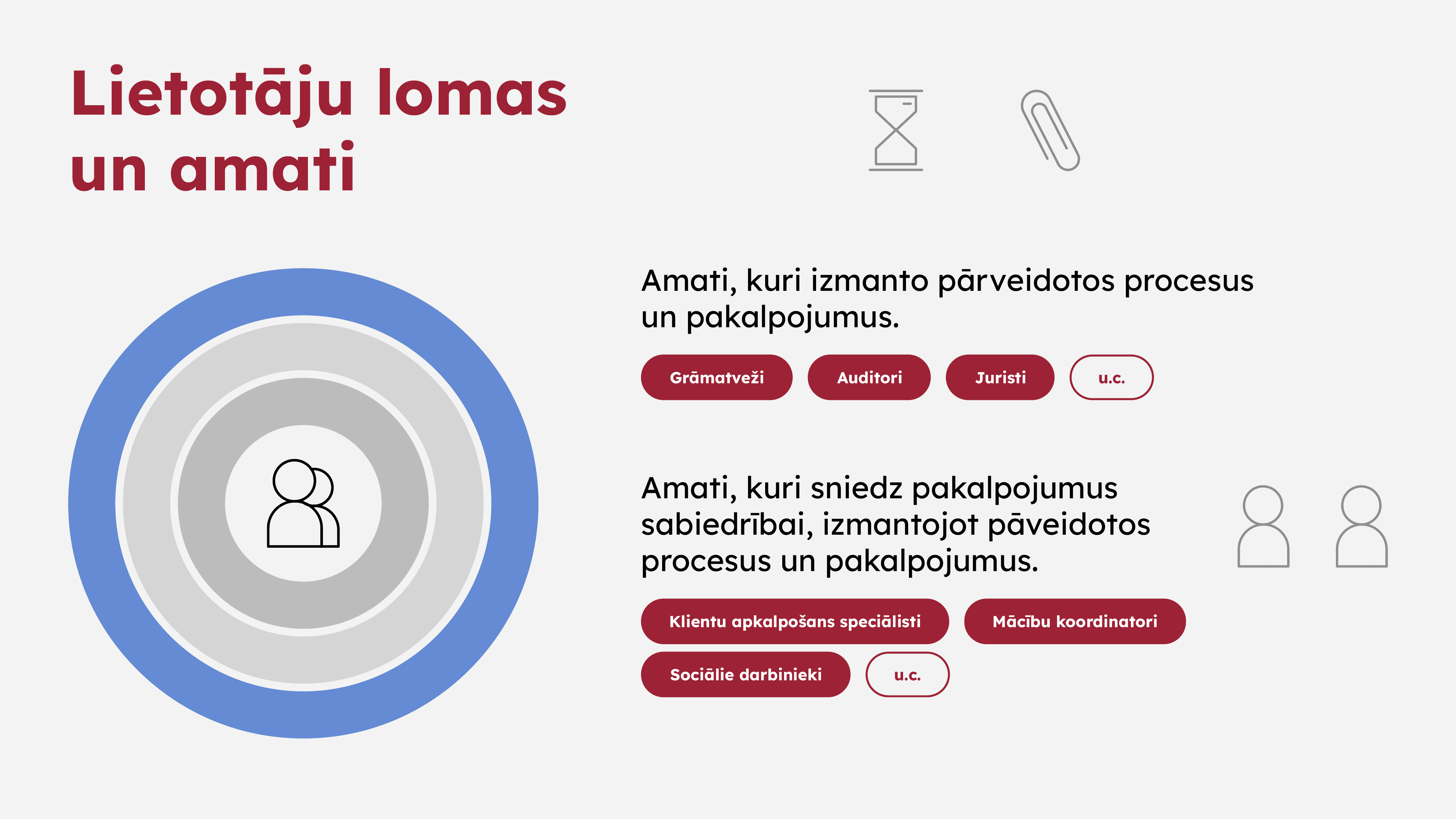 Lietotāju lomas un amati

Amati, kuri izmanto pārveidotos procesus un pakalpojumus.

Grāmatveži

Auditori

Juristi

u.c.

Amati, kuri sniedz pakalpojumus sabiedrībai, izmantojot pāveidotos procesus un pakalpojumus.

Klientu apkalpošans speciālisti

Mācību koordinatori

Sociālie darbinieki

u.c.